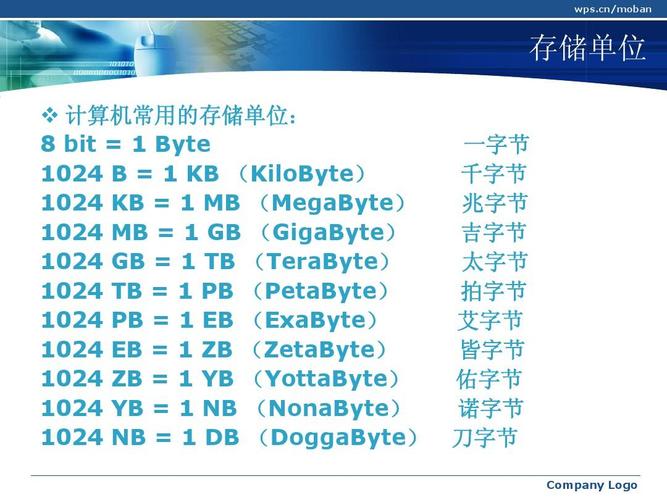 wps.cn/moban

存储单位

❖ 计算机常用的存储单位：

8 bit = 1 Byte 一字节
1024 B = 1 KB （KiloByte） 千字节
1024 KB = 1 MB （MegaByte） 兆字节
1024 MB = 1 GB （GigaByte） 吉字节
1024 GB = 1 TB （TeraByte） 太字节
1024 TB = 1 PB （PetaByte） 拍字节
1024 PB = 1 EB （ExaByte） 艾字节
1024 EB = 1 ZB （ZetaByte） 皆字节
1024 ZB = 1 YB （YottaByte） 佑字节
1024 YB = 1 NB （NonaByte） 诺字节
1024 NB = 1 DB （DoggaByte） 刀字节

Company Logo